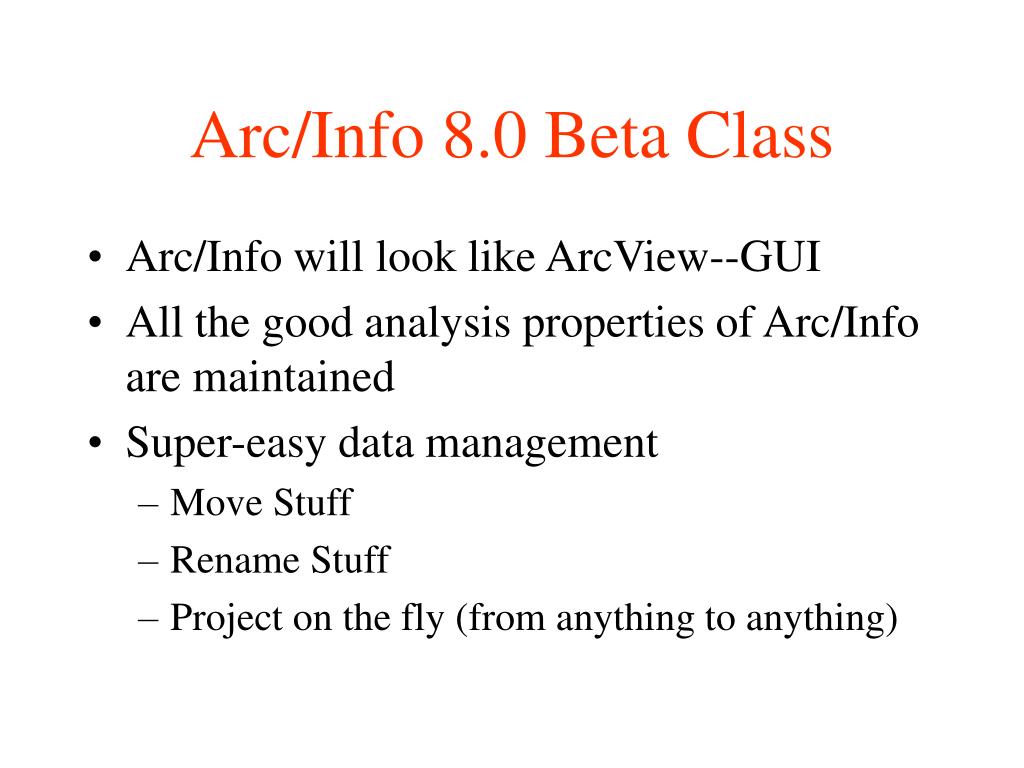 Arc/Info 8.0 Beta Class

• Arc/Info will look like ArcView--GUI
• All the good analysis properties of Arc/Info are maintained
• Super-easy data management
– Move Stuff
– Rename Stuff
– Project on the fly (from anything to anything)